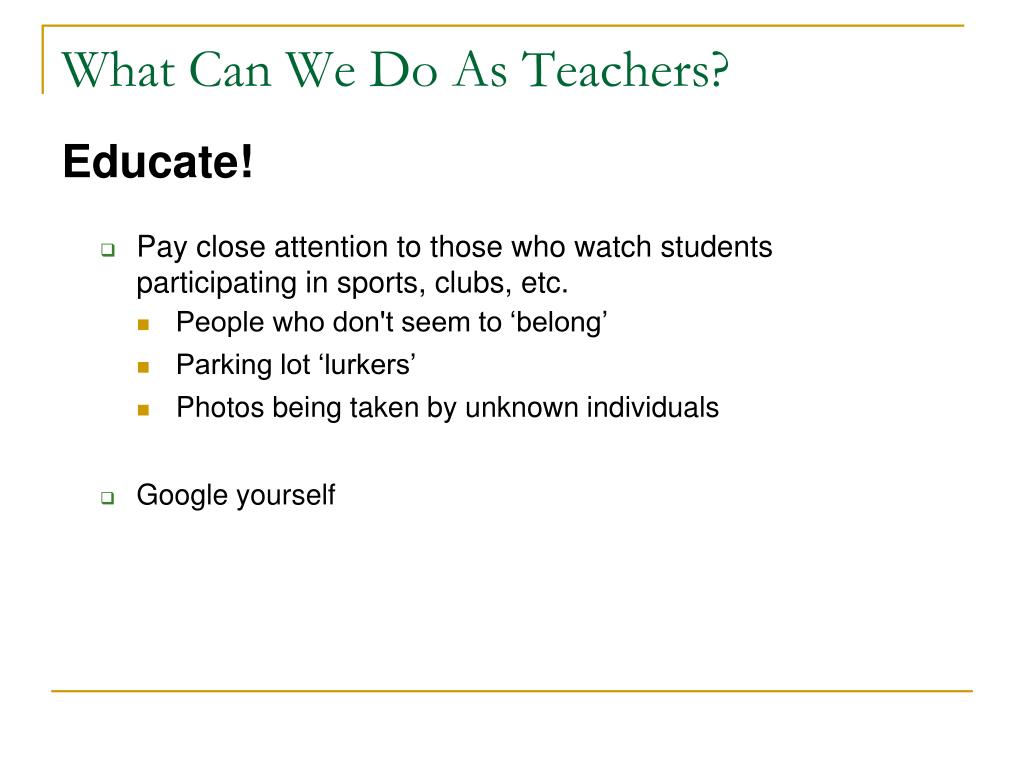 What Can We Do As Teachers?

Educate!

Pay close attention to those who watch students participating in sports, clubs, etc.

People who don't seem to ‘belong’

Parking lot ‘lurkers’

Photos being taken by unknown individuals

Google yourself